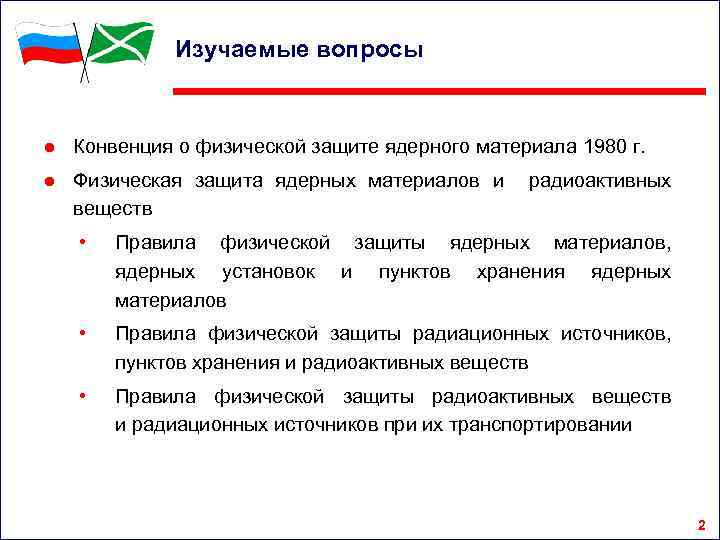 Изучаемые вопросы

● Конвенция о физической защите ядерного материала 1980 г.

● Физическая защита ядерных материалов и радиоактивных веществ

• Правила физической защиты ядерных материалов, ядерных установок и пунктов хранения ядерных материалов

• Правила физической защиты радиационных источников, пунктов хранения и радиоактивных веществ

• Правила физической защиты радиоактивных веществ и радиационных источников при их транспортировании

2